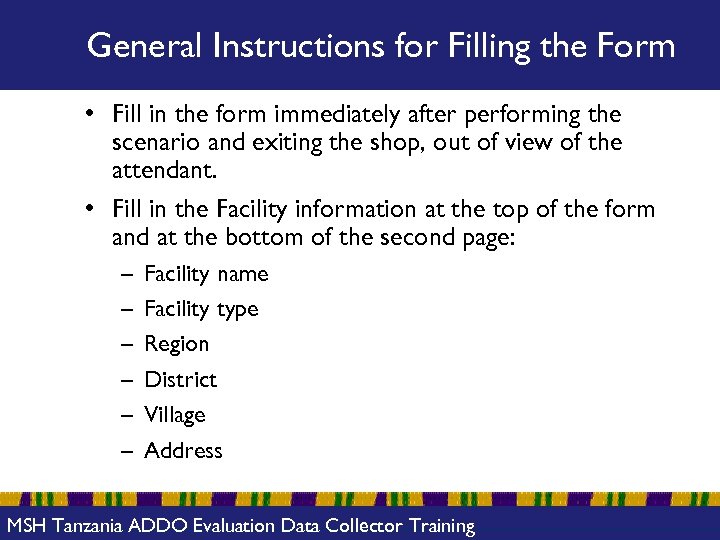 General Instructions for Filling the Form

• Fill in the form immediately after performing the scenario and exiting the shop, out of view of the attendant.

• Fill in the Facility information at the top of the form and at the bottom of the second page:

– Facility name
– Facility type
– Region
– District
– Village
– Address

MSH Tanzania ADDO Evaluation Data Collector Training